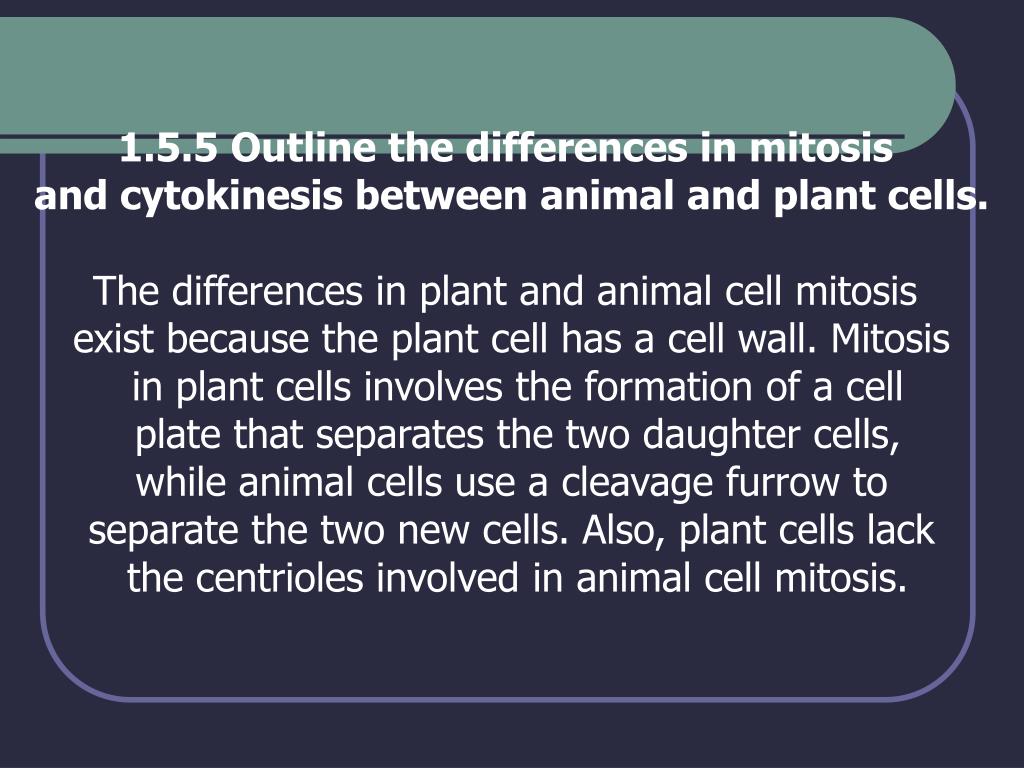 1.5.5 Outline the differences in mitosis and cytokinesis between animal and plant cells.

The differences in plant and animal cell mitosis exist because the plant cell has a cell wall. Mitosis in plant cells involves the formation of a cell plate that separates the two daughter cells, while animal cells use a cleavage furrow to separate the two new cells. Also, plant cells lack the centrioles involved in animal cell mitosis.